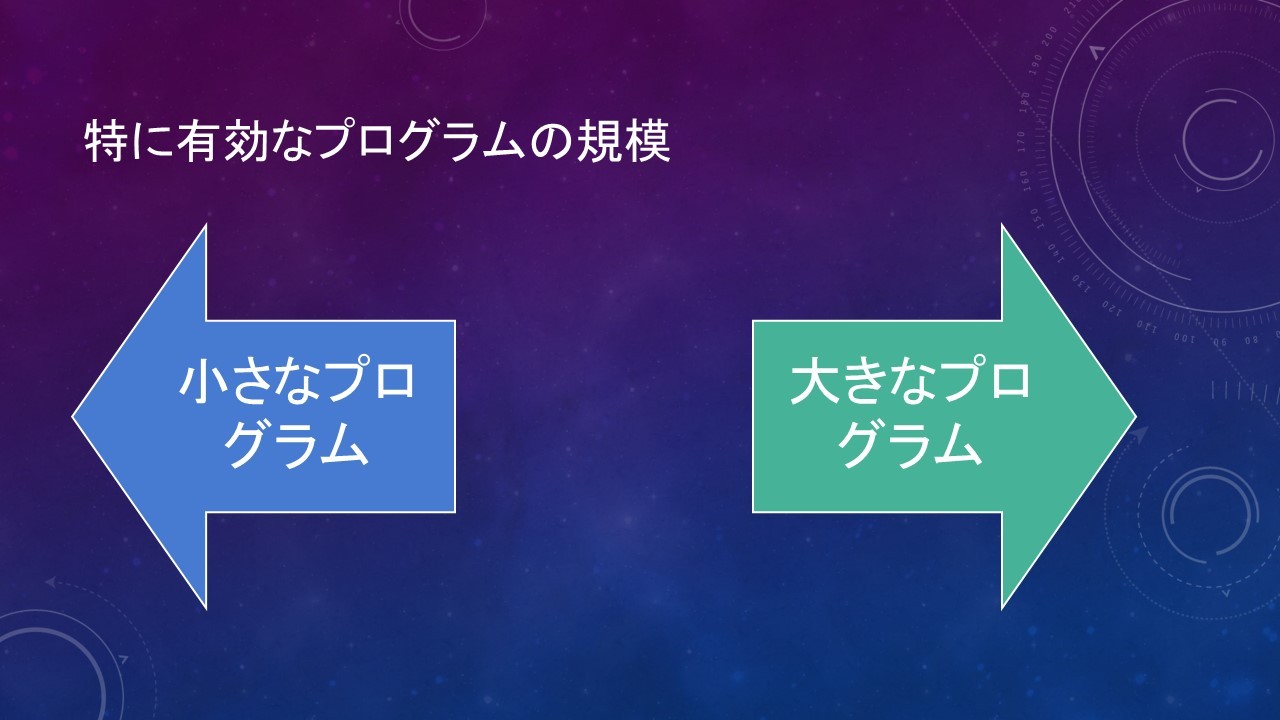 特に有効なプログラムの規模

小さなプログラム

大きなプログラム